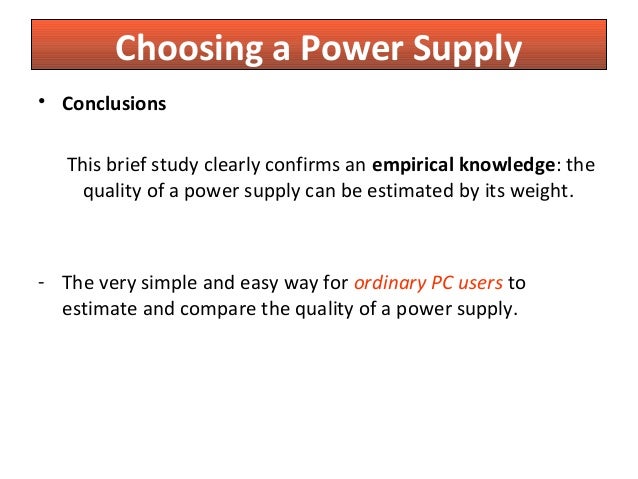 Choosing a Power Supply

• Conclusions

This brief study clearly confirms an empirical knowledge: the quality of a power supply can be estimated by its weight.

- The very simple and easy way for ordinary PC users to estimate and compare the quality of a power supply.